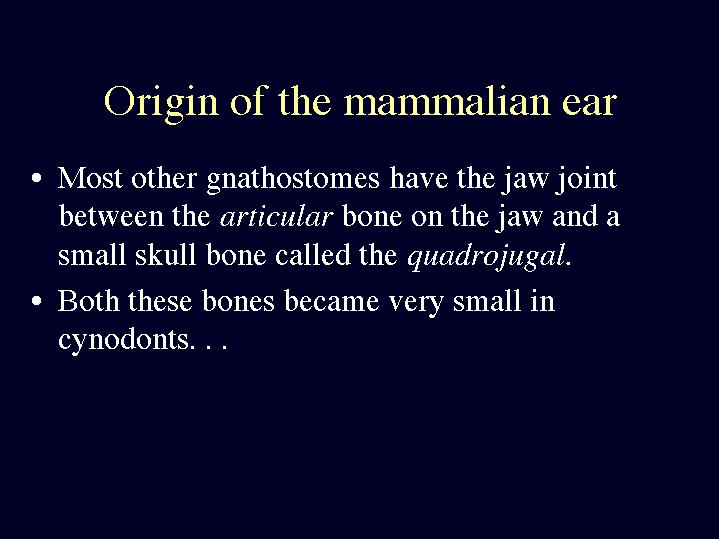 Origin of the mammalian ear

• Most other gnathostomes have the jaw joint between the articular bone on the jaw and a small skull bone called the quadrojugal.
• Both these bones became very small in cynodonts. . .